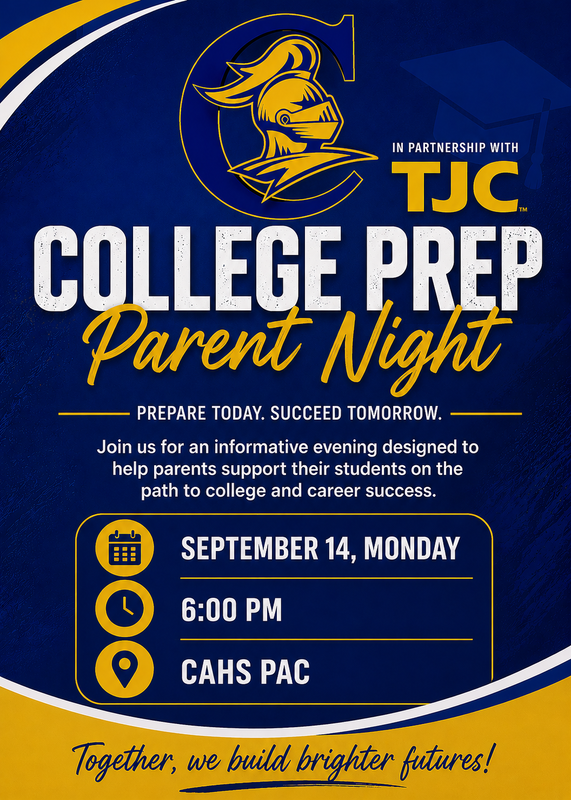 C

IN PARTNERSHIP WITH
TJC™

COLLEGE PREP
Parent Night

PREPARE TODAY. SUCCEED TOMORROW.

Join us for an informative evening designed to help parents support their students on the path to college and career success.

SEPTEMBER 14, MONDAY

6:00 PM

CAHS PAC

Together, we build brighter futures!